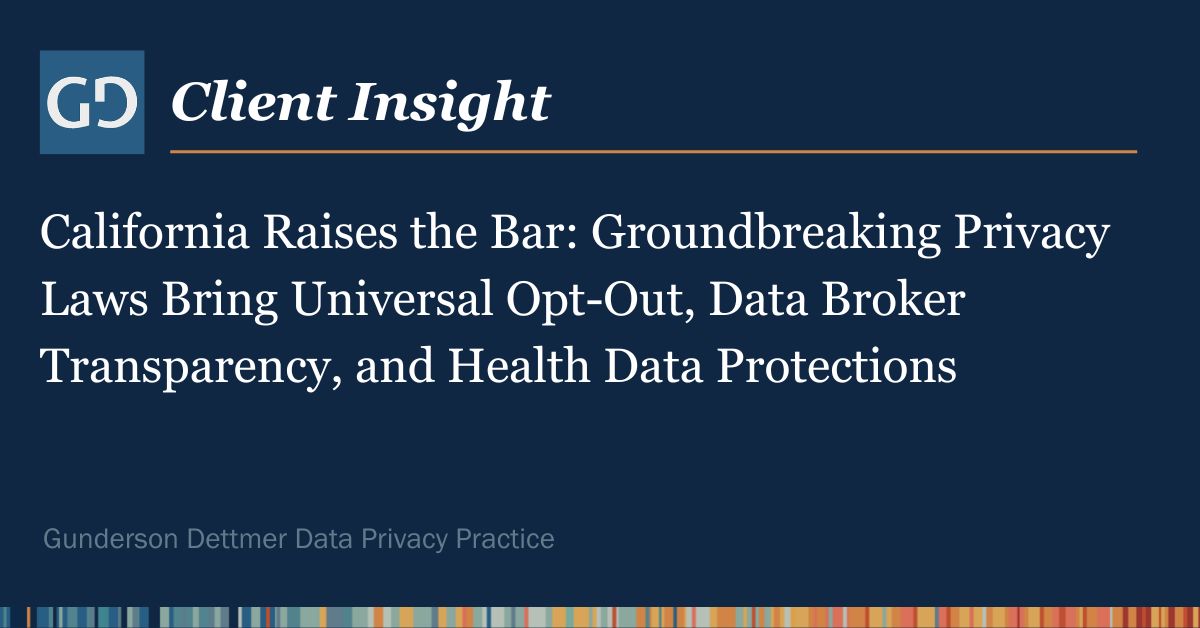 GD

Client Insight

California Raises the Bar: Groundbreaking Privacy Laws Bring Universal Opt-Out, Data Broker Transparency, and Health Data Protections

Gunderson Dettmer Data Privacy Practice